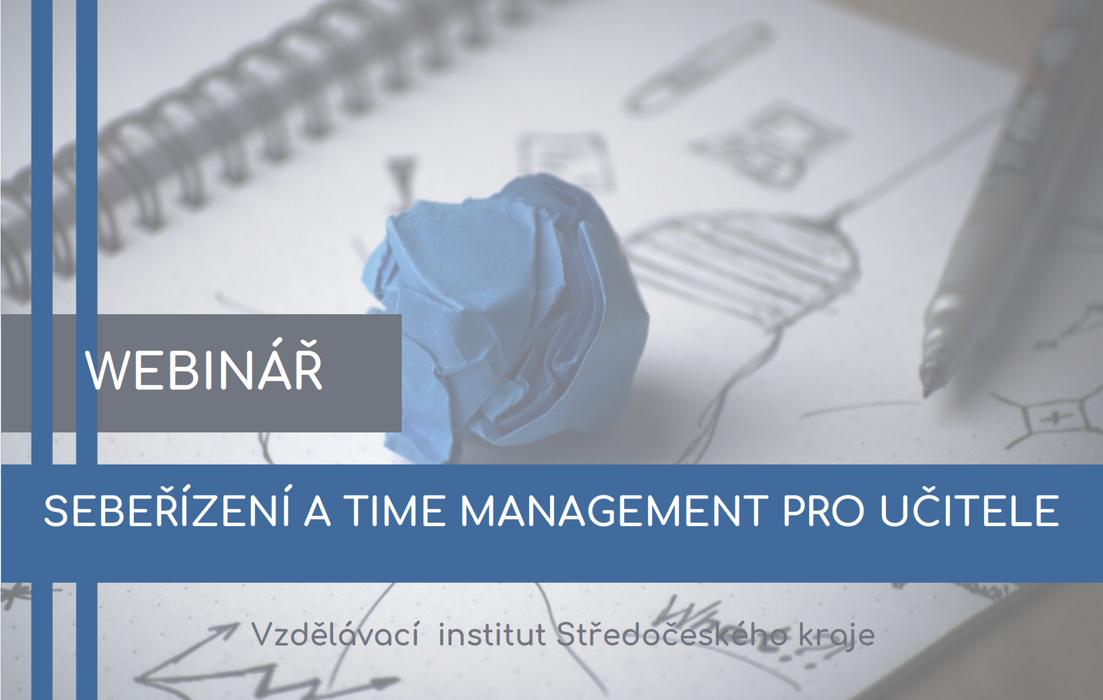 WEBINÁŘ

SEBEŘÍZENÍ A TIME MANAGEMENT PRO UČITELE

Vzdělávací institut Středočeského kraje